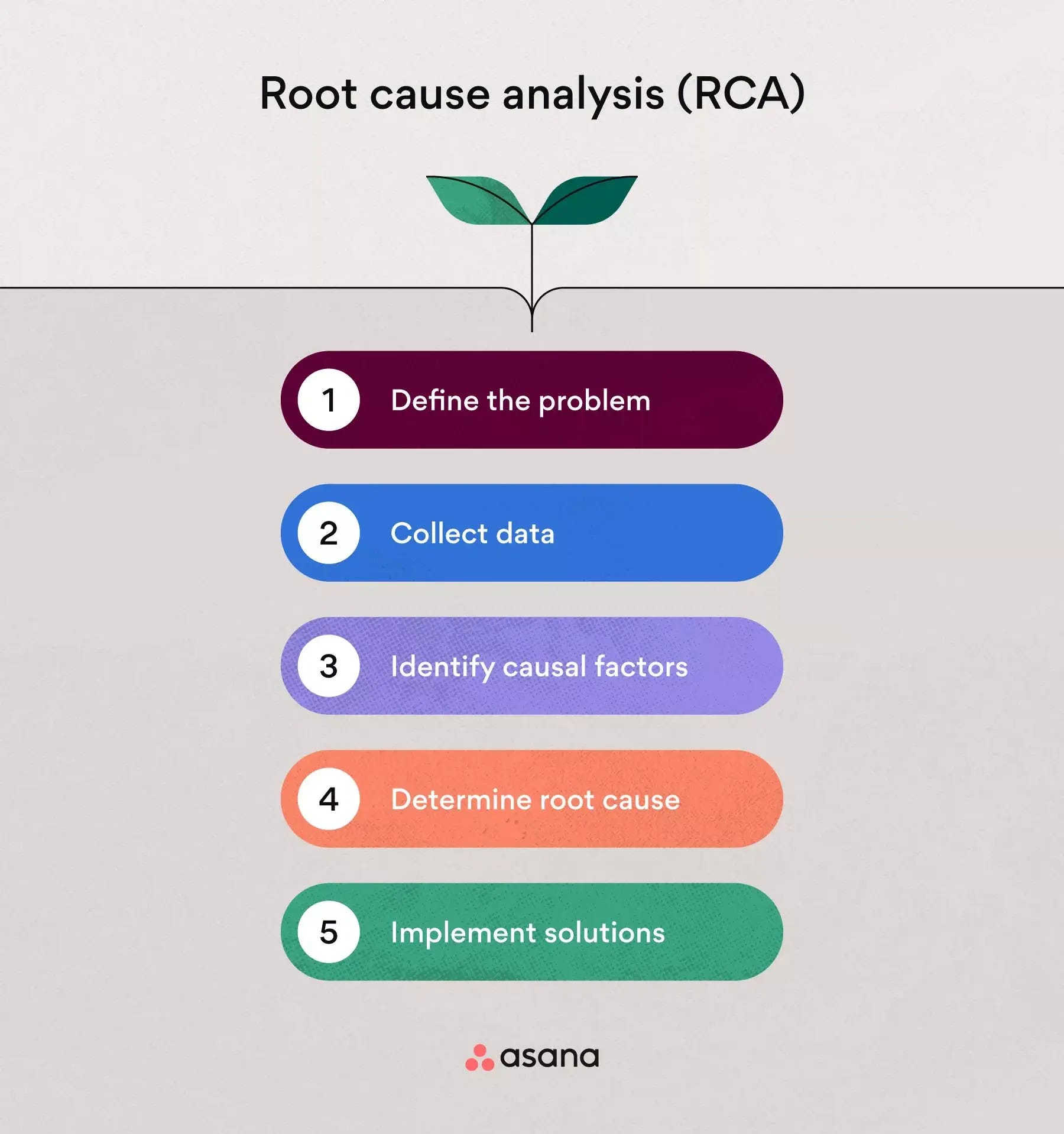 Root cause analysis (RCA)

1 Define the problem

2 Collect data

3 Identify causal factors

4 Determine root cause

5 Implement solutions

asana